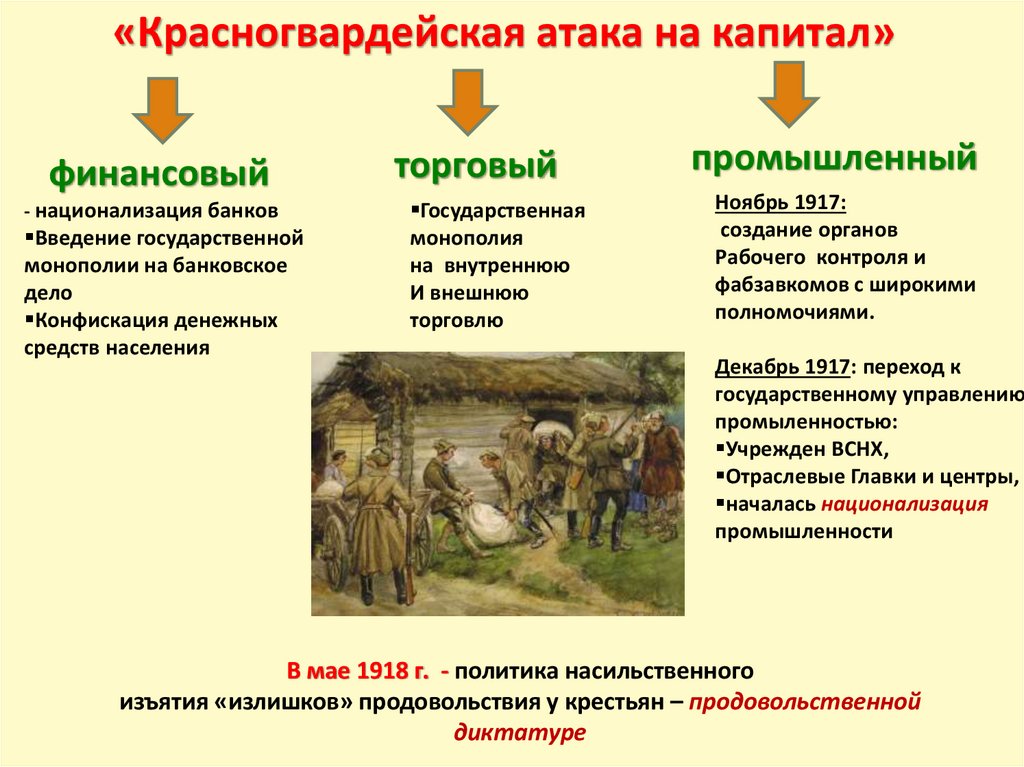 «Красногвардейская атака на капитал»

финансовый

- национализация банков
▪Введение государственной монополии на банковское дело
▪Конфискация денежных средств населения

торговый

▪Государственная монополия на внутреннюю И внешнюю торговлю

промышленный

Ноябрь 1917: создание органов Рабочего контроля и фабзавкомов с широкими полномочиями.

Декабрь 1917: переход к государственному управлению промыленностью:
▪Учрежден ВСНХ,
▪Отраслевые Главки и центры,
▪началась национализация промышленности

В мае 1918 г. - политика насильственного изъятия «излишков» продовольствия у крестьян – продовольственной диктатуре